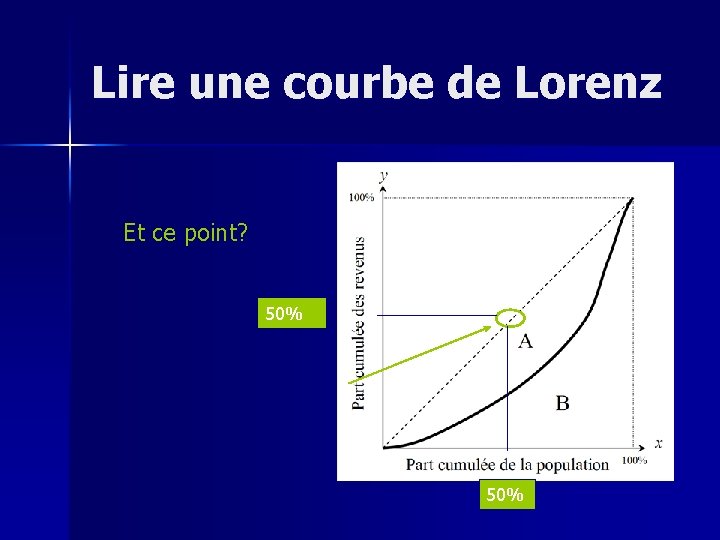 Lire une courbe de Lorenz

Et ce point?

y

100%

Part cumulée des revenus

50%

A

B

x

Part cumulée de la population

100%

50%